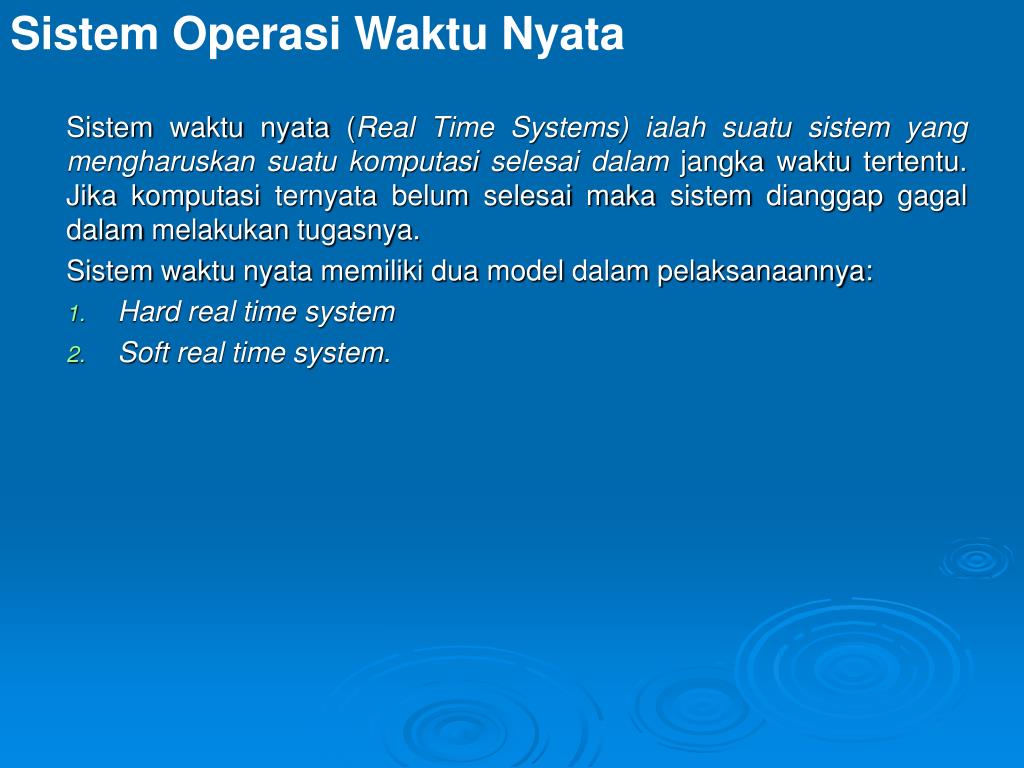 Sistem Operasi Waktu Nyata

Sistem waktu nyata (Real Time Systems) ialah suatu sistem yang mengharuskan suatu komputasi selesai dalam jangka waktu tertentu. Jika komputasi ternyata belum selesai maka sistem dianggap gagal dalam melakukan tugasnya.

Sistem waktu nyata memiliki dua model dalam pelaksanaannya:

1. Hard real time system
2. Soft real time system.